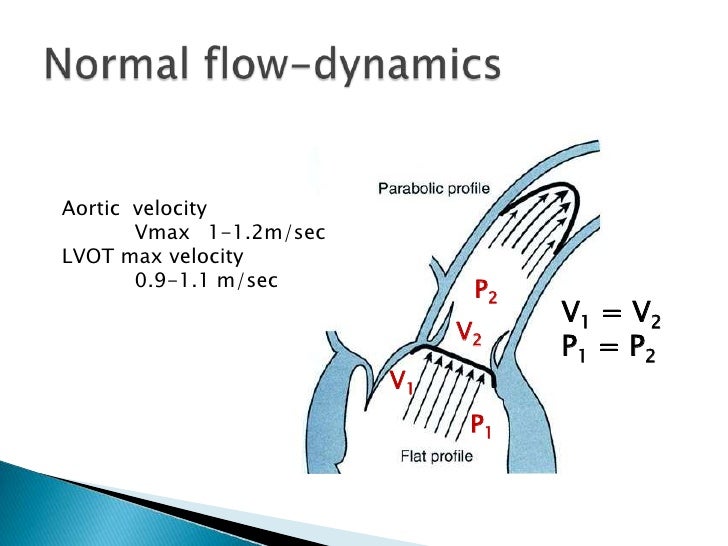 Normal flow-dynamics

Aortic velocity
Vmax 1-1.2m/sec
LVOT max velocity
0.9-1.1 m/sec

Parabolic profile

$P_2$

$V_2$

$V_1$

$P_1$

Flat profile

$V_1 = V_2$
$P_1 = P_2$